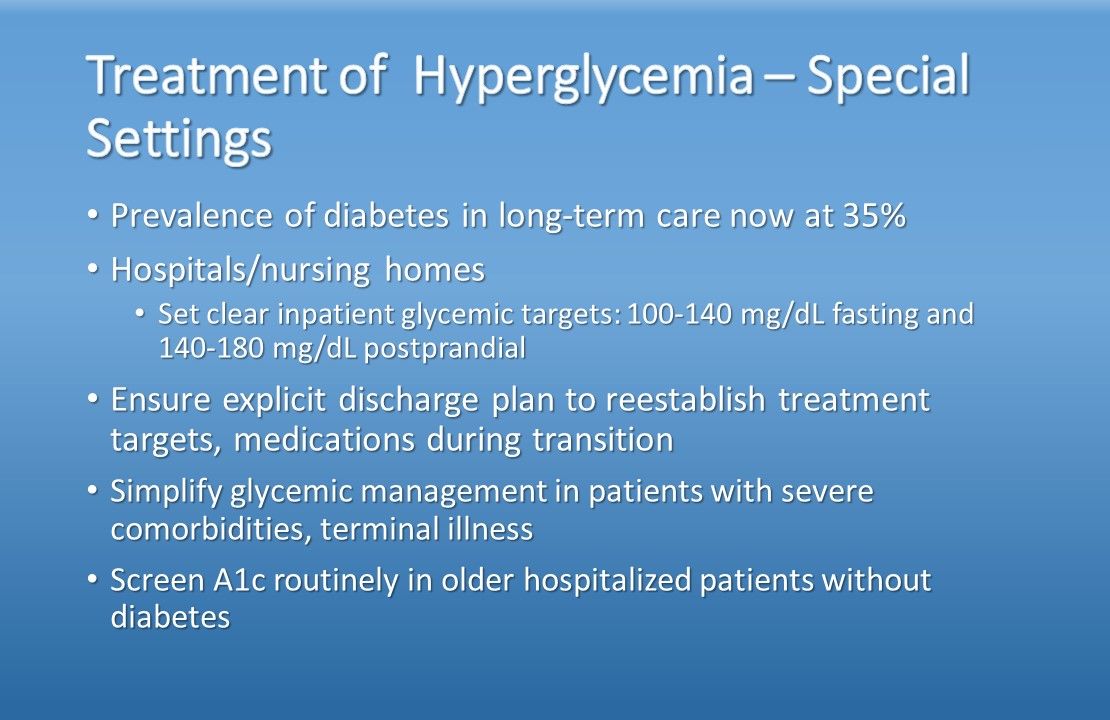 Treatment of  Hyperglycemia – Special Settings

• Prevalence of diabetes in long-term care now at 35%

• Hospitals/nursing homes

  • Set clear inpatient glycemic targets: 100-140 mg/dL fasting and 140-180 mg/dL postprandial

• Ensure explicit discharge plan to reestablish treatment targets, medications during transition

• Simplify glycemic management in patients with severe comorbidities, terminal illness

• Screen A1c routinely in older hospitalized patients without diabetes